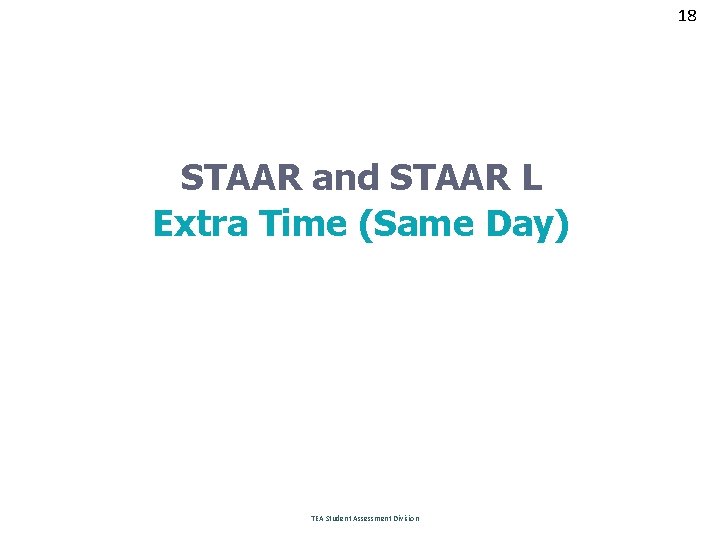 18

STAAR and STAAR L
Extra Time (Same Day)

TEA Student Assessment Division